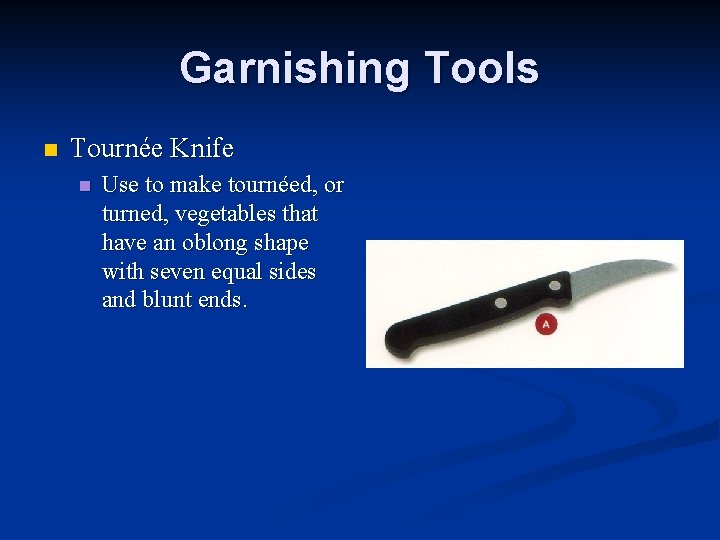 Garnishing Tools

Tournée Knife

Use to make tournéed, or turned, vegetables that have an oblong shape with seven equal sides and blunt ends.

A